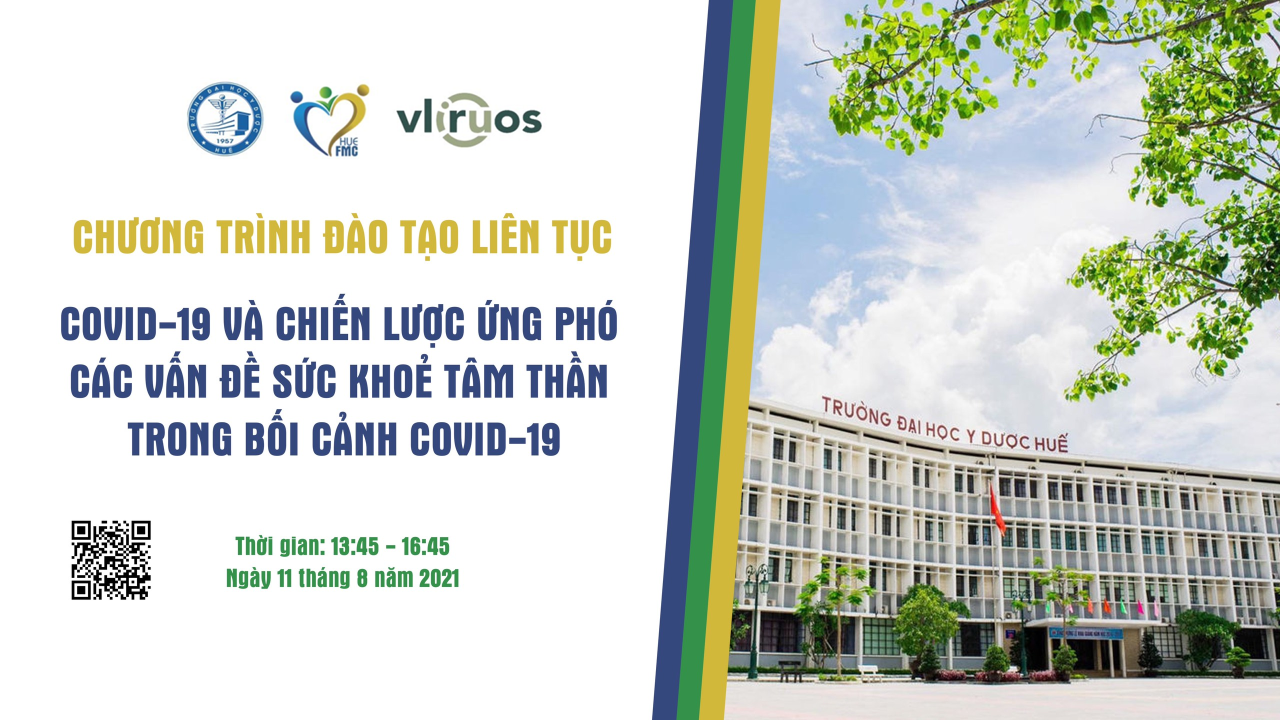 TRƯỜNG ĐẠI HỌC Y DƯỢC HUẾ
1957

HUE FMC

vliruos

CHƯƠNG TRÌNH ĐÀO TẠO LIÊN TỤC

COVID-19 VÀ CHIẾN LƯỢC ỨNG PHÓ CÁC VẤN ĐỀ SỨC KHOẺ TÂM THẦN TRONG BỐI CẢNH COVID-19

Thời gian: 13:45 - 16:45
Ngày 11 tháng 8 năm 2021

TRƯỜNG ĐẠI HỌC Y DƯỢC HUẾ